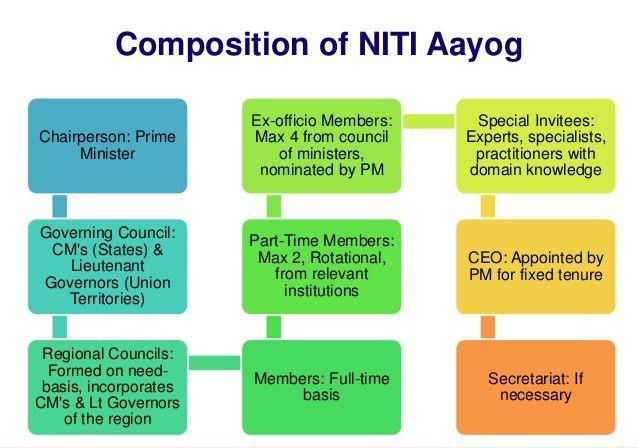 Composition of NITI Aayog

Chairperson: Prime Minister

Governing Council: CM's (States) & Lieutenant Governors (Union Territories)

Regional Councils: Formed on need-basis, incorporates CM's & Lt Governors of the region

Members: Full-time basis

Part-Time Members: Max 2, Rotational, from relevant institutions

Ex-officio Members: Max 4 from council of ministers, nominated by PM

Special Invitees: Experts, specialists, practitioners with domain knowledge

CEO: Appointed by PM for fixed tenure

Secretariat: If necessary